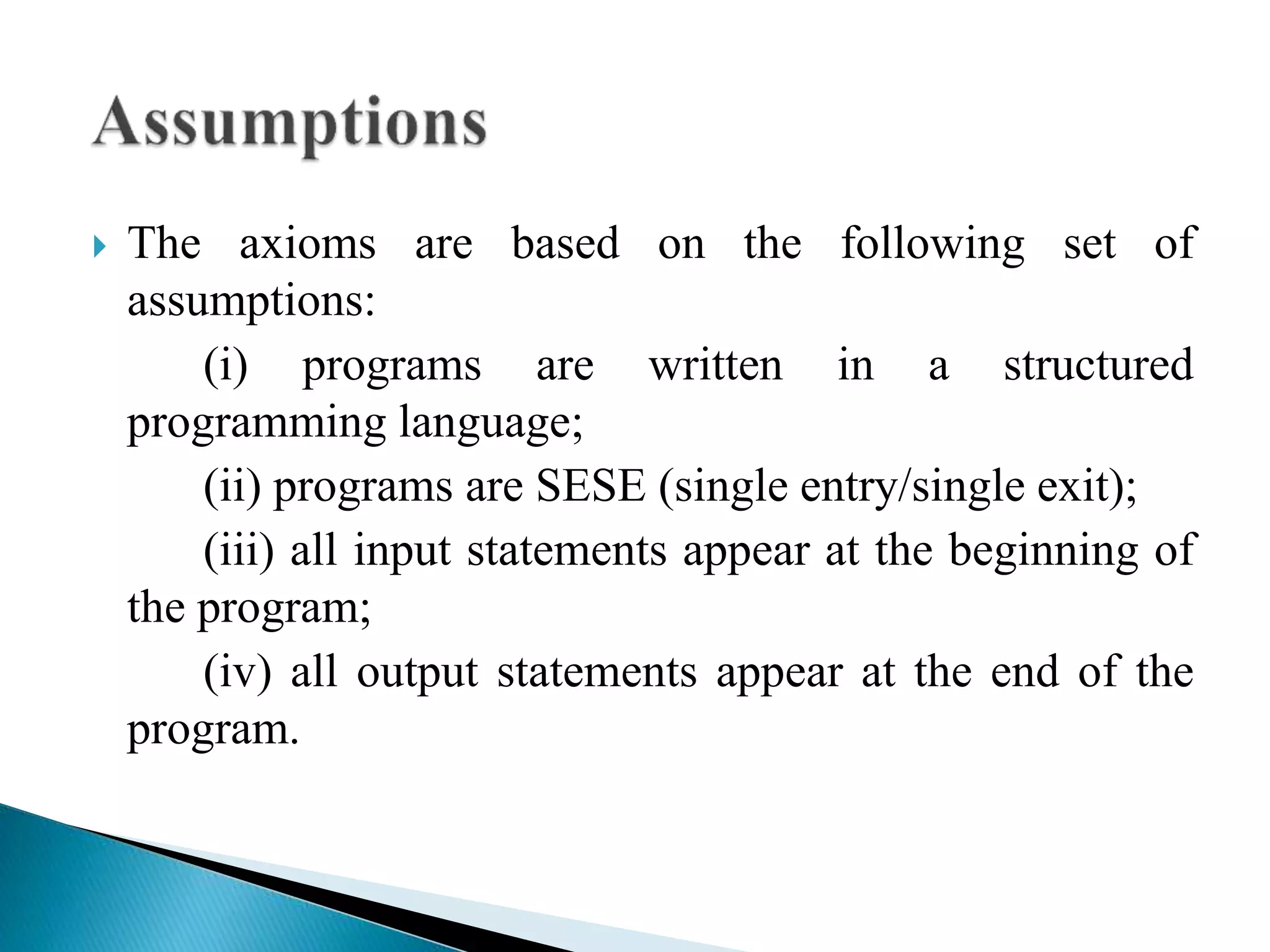 Assumptions

The axioms are based on the following set of assumptions:

(i) programs are written in a structured programming language;

(ii) programs are SESE (single entry/single exit);

(iii) all input statements appear at the beginning of the program;

(iv) all output statements appear at the end of the program.